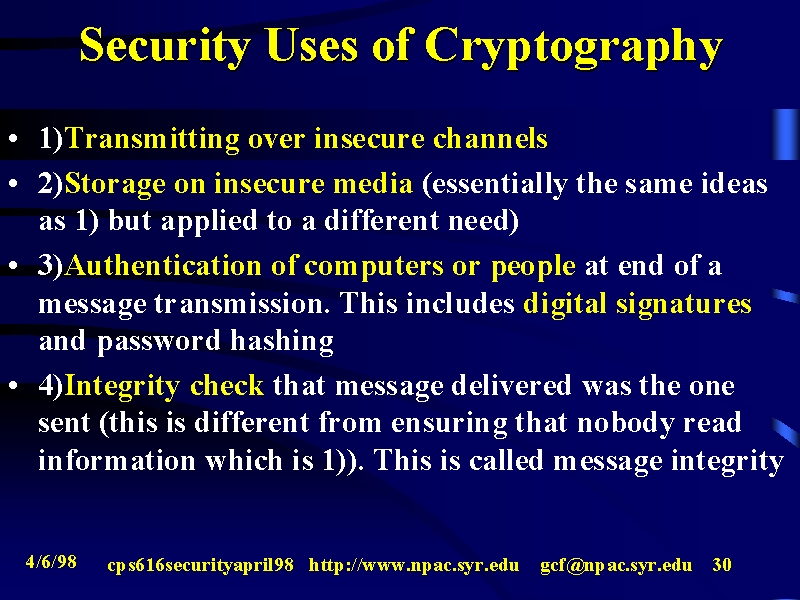 Security Uses of Cryptography

• 1)Transmitting over insecure channels
• 2)Storage on insecure media (essentially the same ideas as 1) but applied to a different need)
• 3)Authentication of computers or people at end of a message transmission. This includes digital signatures and password hashing
• 4)Integrity check that message delivered was the one sent (this is different from ensuring that nobody read information which is 1)). This is called message integrity

4/6/98 cps616securityapril98 http://www.npac.syr.edu gcf@npac.syr.edu 30